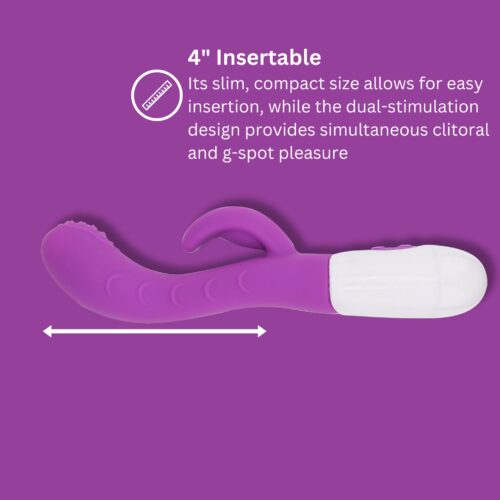 4" Insertable

Its slim, compact size allows for easy insertion, while the dual-stimulation design provides simultaneous clitoral and g-spot pleasure